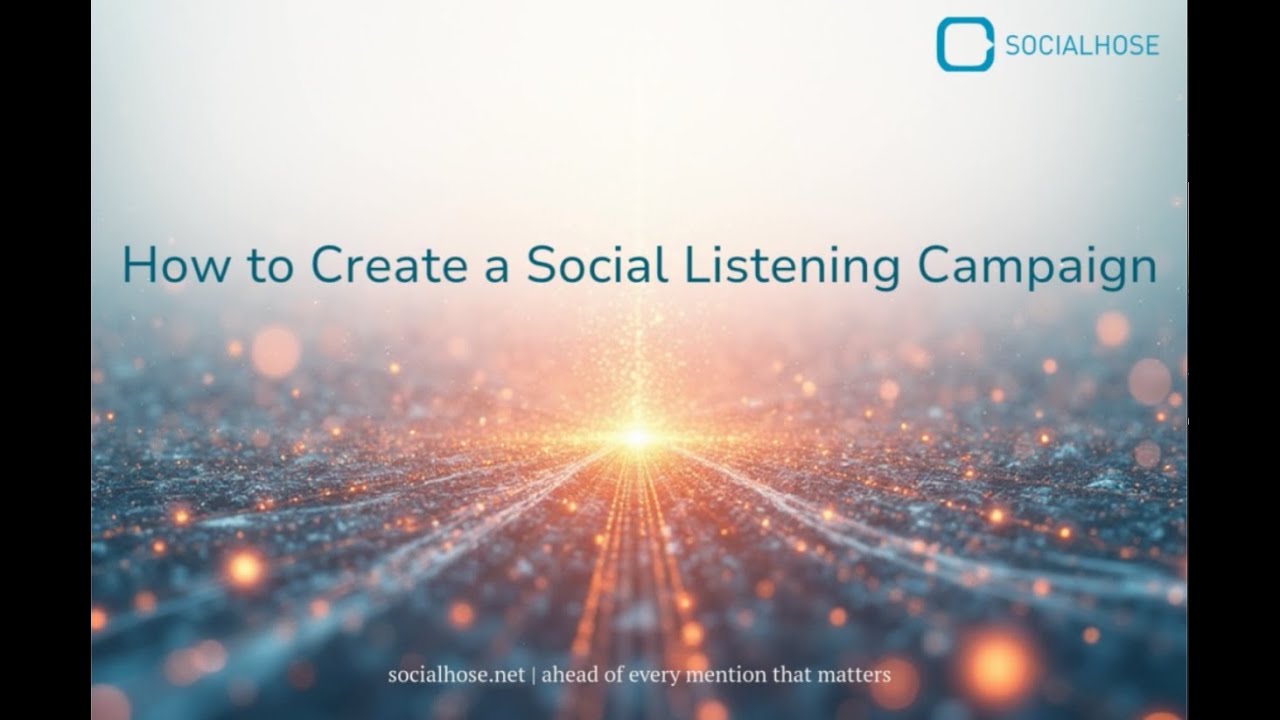 SOCIALHOSE

How to Create a Social Listening Campaign

socialhose.net | ahead of every mention that matters